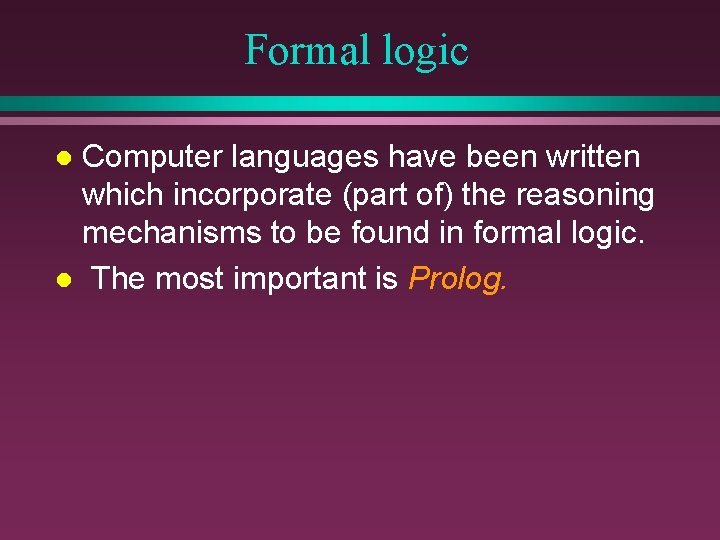 Formal logic

- Computer languages have been written which incorporate (part of) the reasoning mechanisms to be found in formal logic.
- The most important is Prolog.